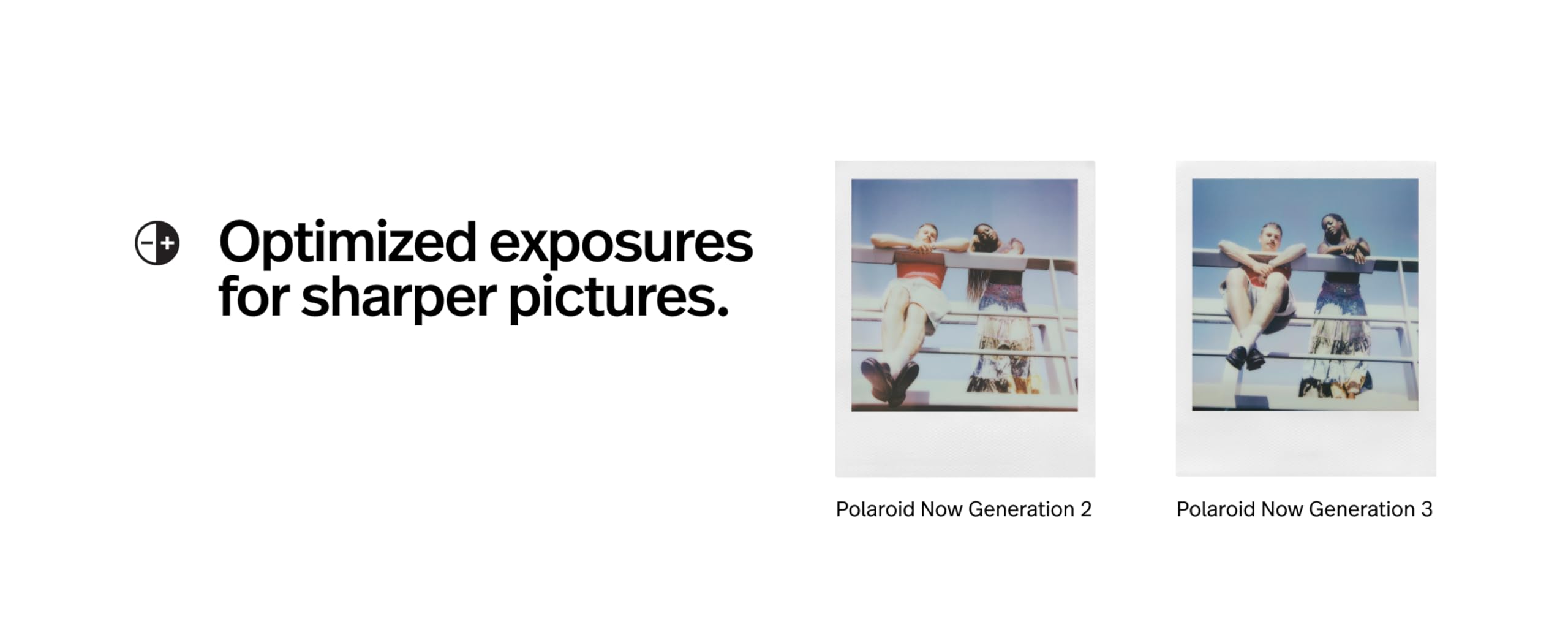 Optimized exposures for sharper pictures.

Polaroid Now Generation 2

Polaroid Now Generation 3